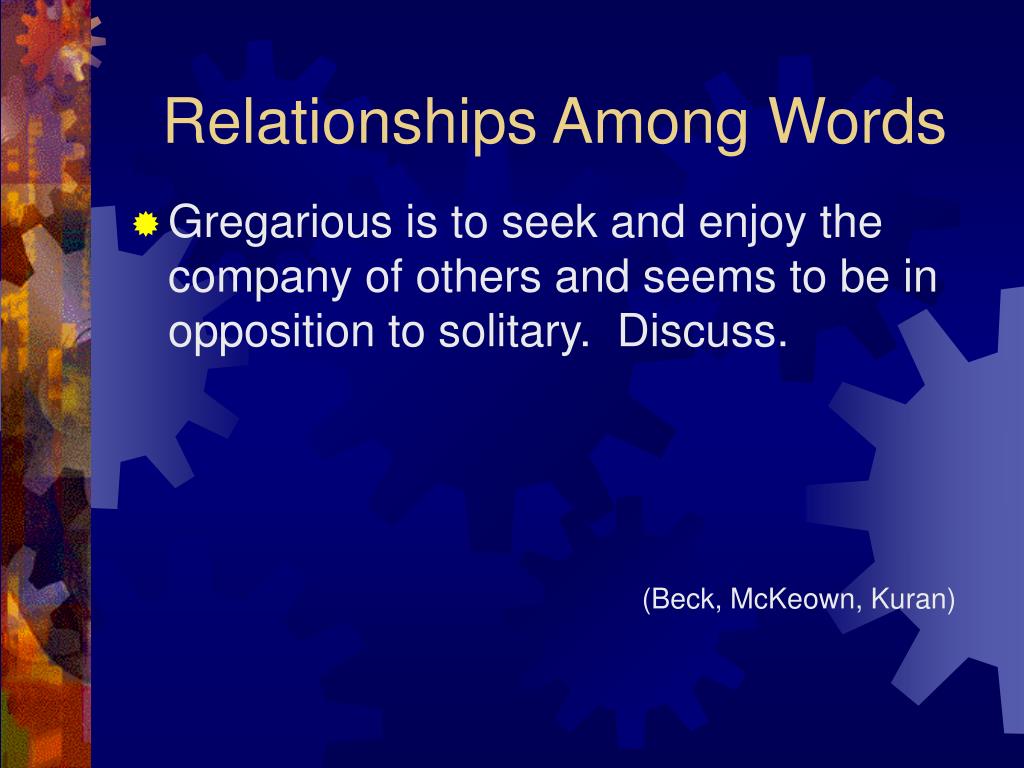 Relationships Among Words

Gregarious is to seek and enjoy the company of others and seems to be in opposition to solitary.  Discuss.

(Beck, McKeown, Kuran)